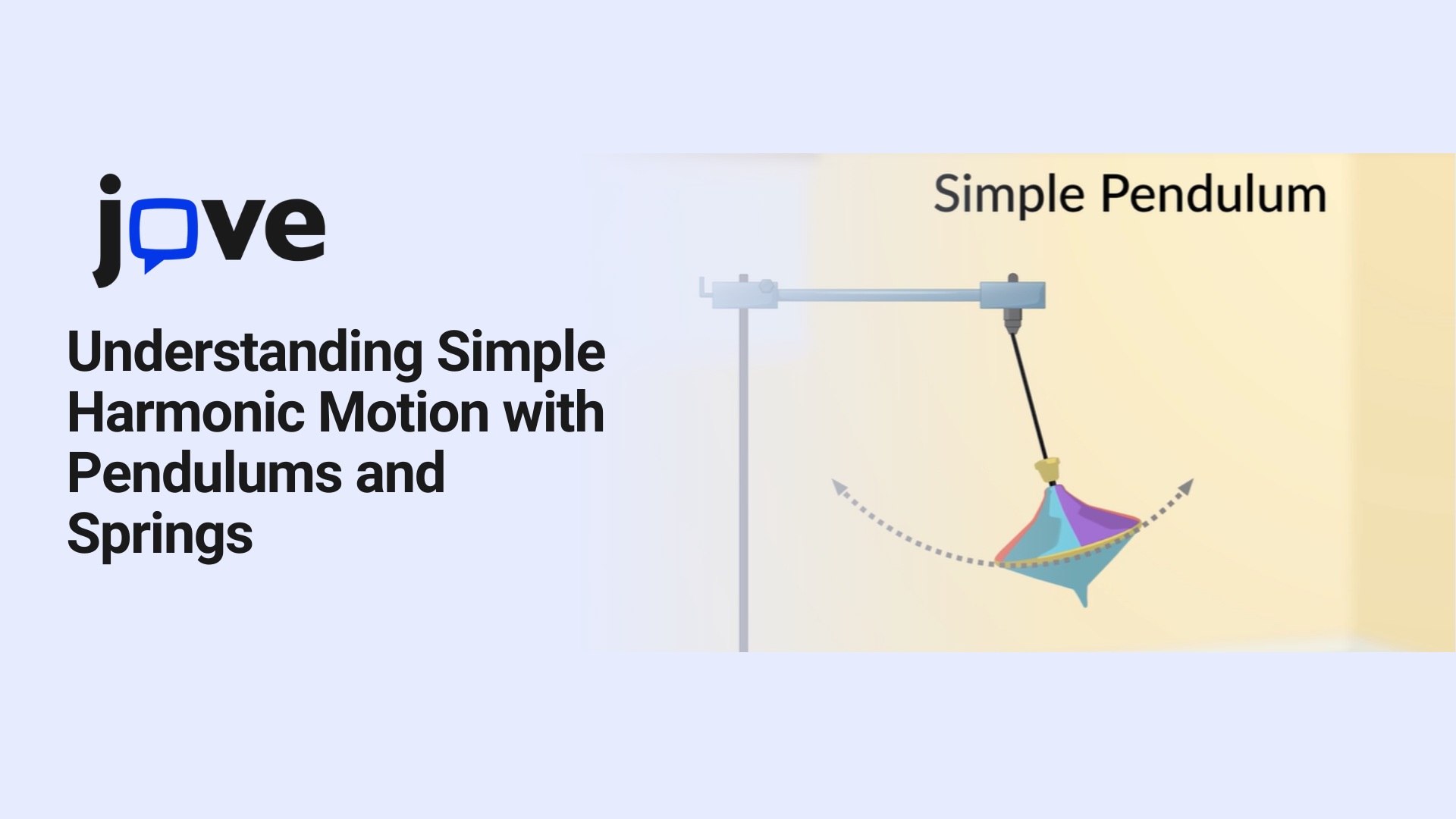 jove

Understanding Simple Harmonic Motion with Pendulums and Springs

Simple Pendulum